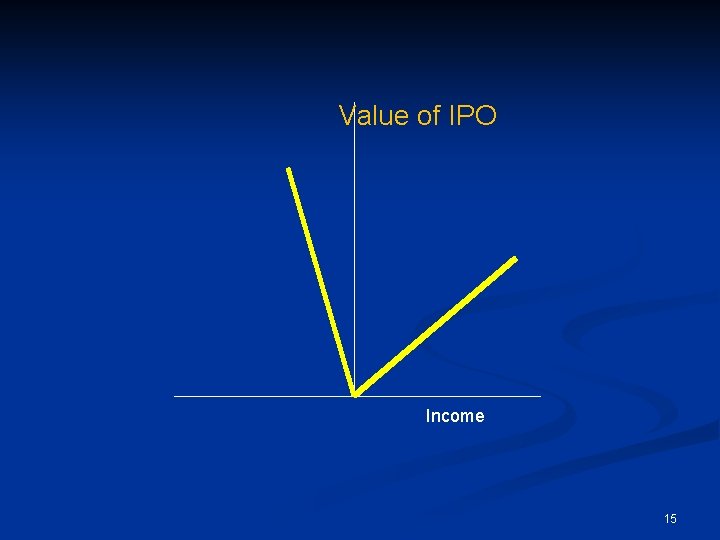 Value of IPO

Income

15